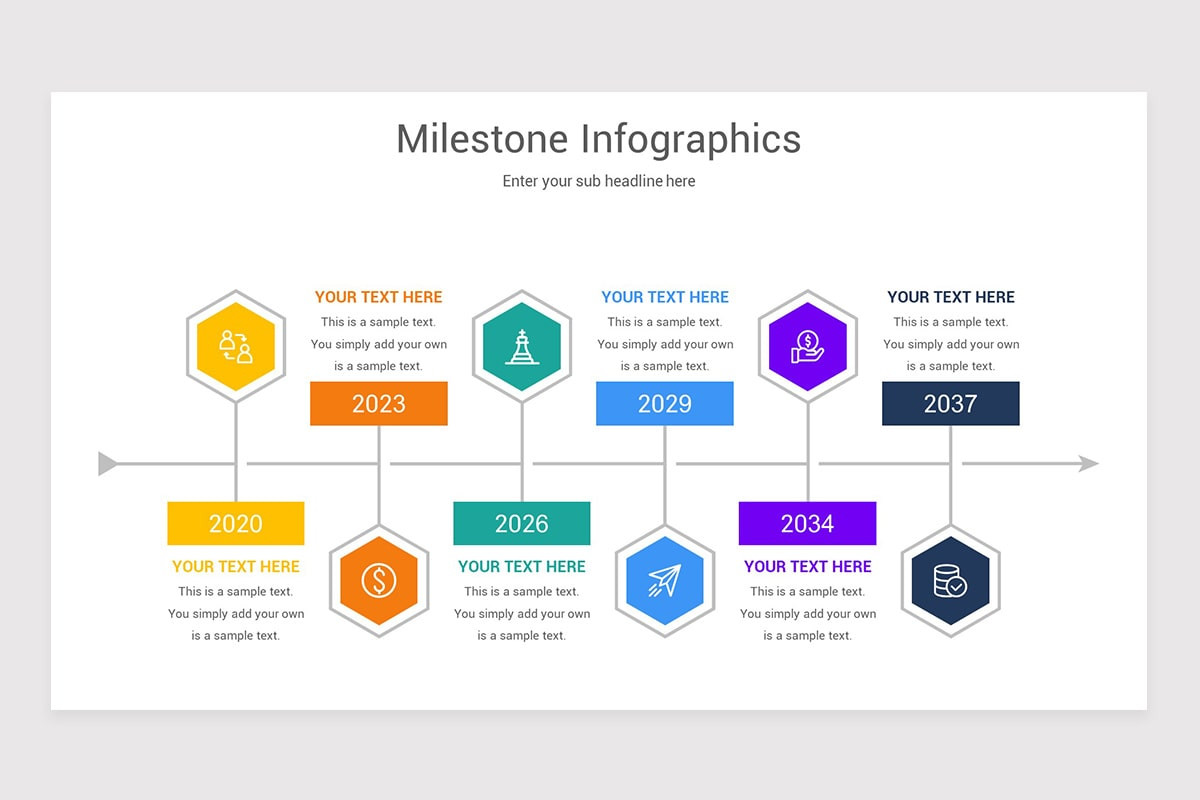 Milestone Infographics

Enter your sub headline here

YOUR TEXT HERE
This is a sample text. You simply add your own is a sample text.

2023

YOUR TEXT HERE
This is a sample text. You simply add your own is a sample text.

2029

YOUR TEXT HERE
This is a sample text. You simply add your own is a sample text.

2037

2020

YOUR TEXT HERE
This is a sample text. You simply add your own is a sample text.

2026

YOUR TEXT HERE
This is a sample text. You simply add your own is a sample text.

2034

YOUR TEXT HERE
This is a sample text. You simply add your own is a sample text.